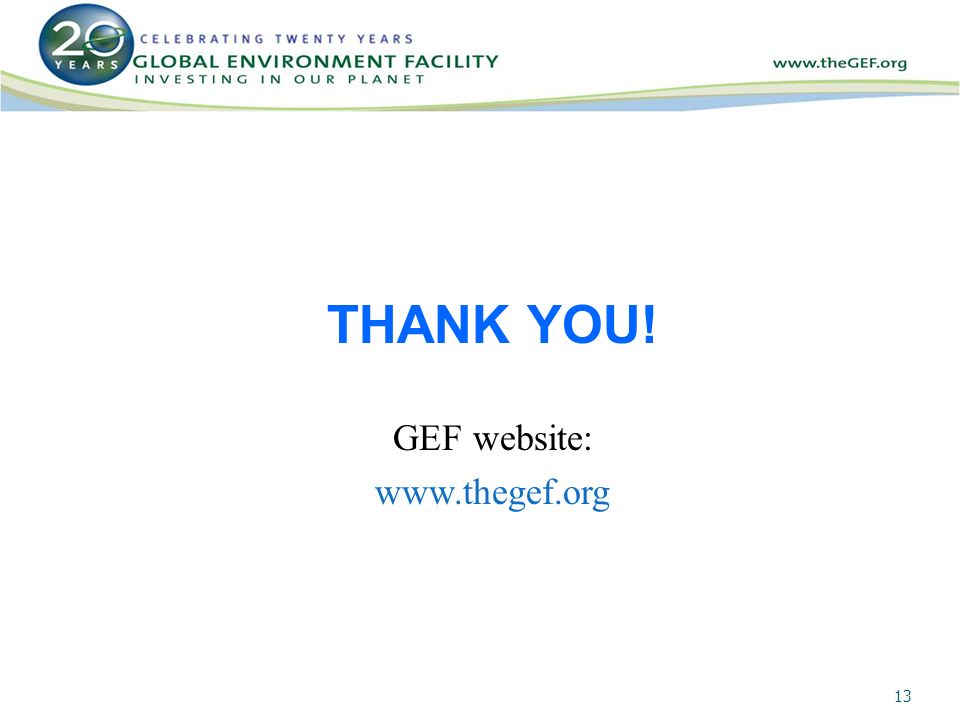 20 YEARS

CELEBRATING TWENTY YEARS
GLOBAL ENVIRONMENT FACILITY
INVESTING IN OUR PLANET

www.theGEF.org

THANK YOU!

GEF website:
www.thegef.org

13